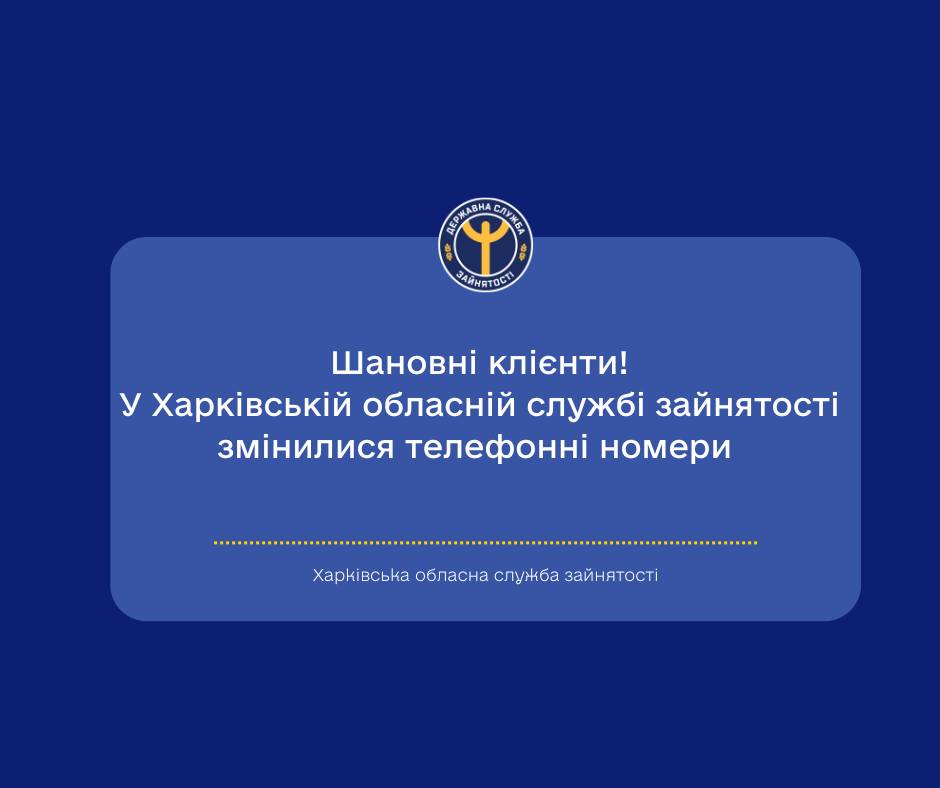 ДЕРЖАВНА СЛУЖБА
ЗАЙНЯТОСТІ

Шановні клієнти!
У Харківській обласній службі зайнятості змінилися телефонні номери

Харківська обласна служба зайнятості